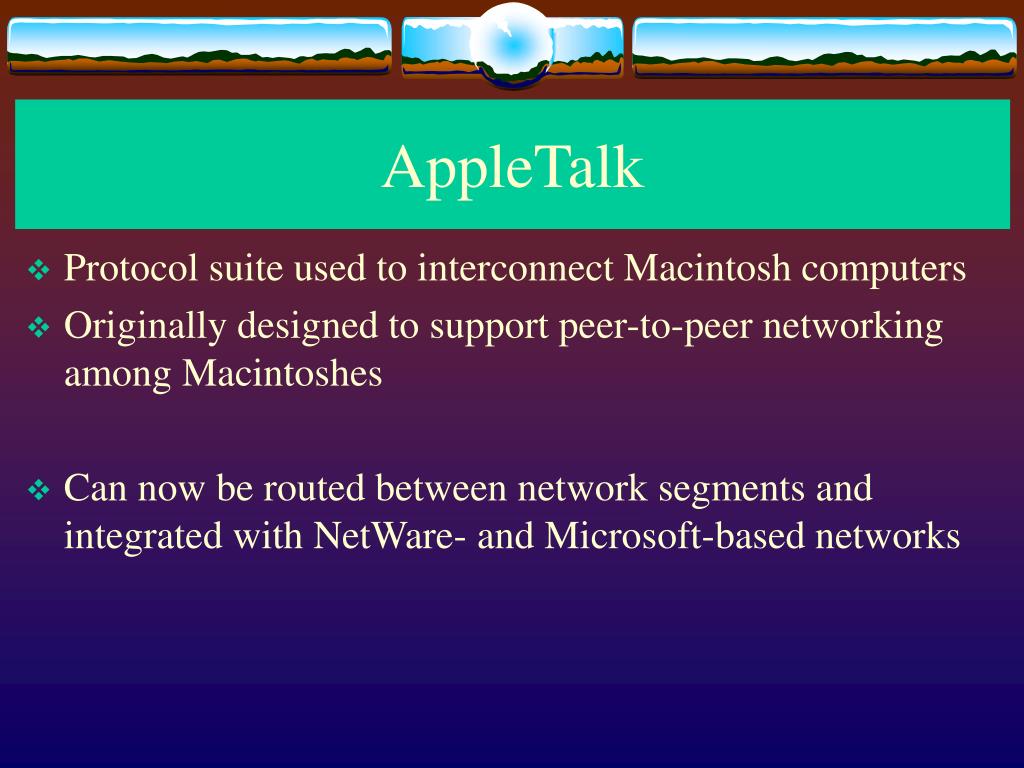 AppleTalk

❖ Protocol suite used to interconnect Macintosh computers

❖ Originally designed to support peer-to-peer networking among Macintoshes

❖ Can now be routed between network segments and integrated with NetWare- and Microsoft-based networks